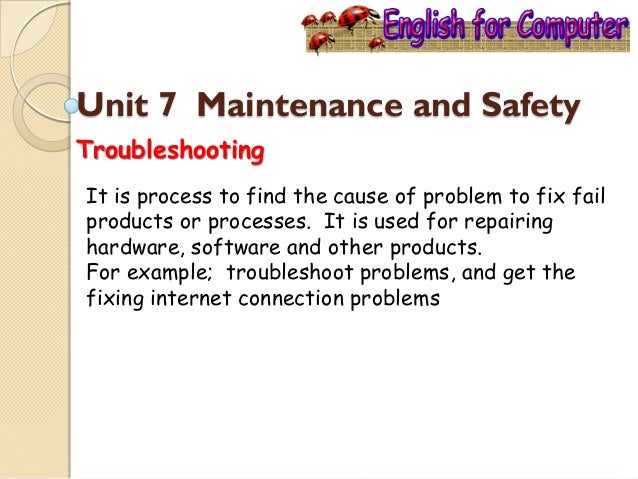 English for Computer

Unit 7 Maintenance and Safety

Troubleshooting

It is process to find the cause of problem to fix fail products or processes. It is used for repairing hardware, software and other products.
For example; troubleshoot problems, and get the fixing internet connection problems